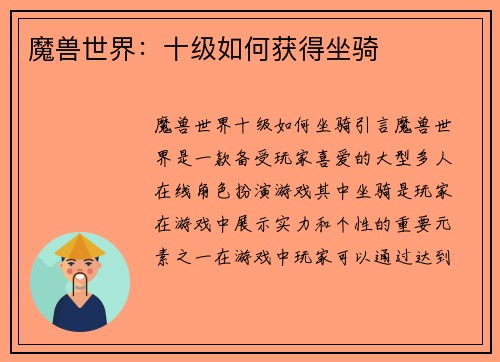 魔兽世界：十级如何获得坐骑

魔兽世界十级如何坐骑引言魔兽世界是一款备受玩家喜爱的大型多人在线角色扮演游戏其中坐骑是玩家在游戏中展示实力和个性的重要元素之一在游戏中玩家可以通过达到